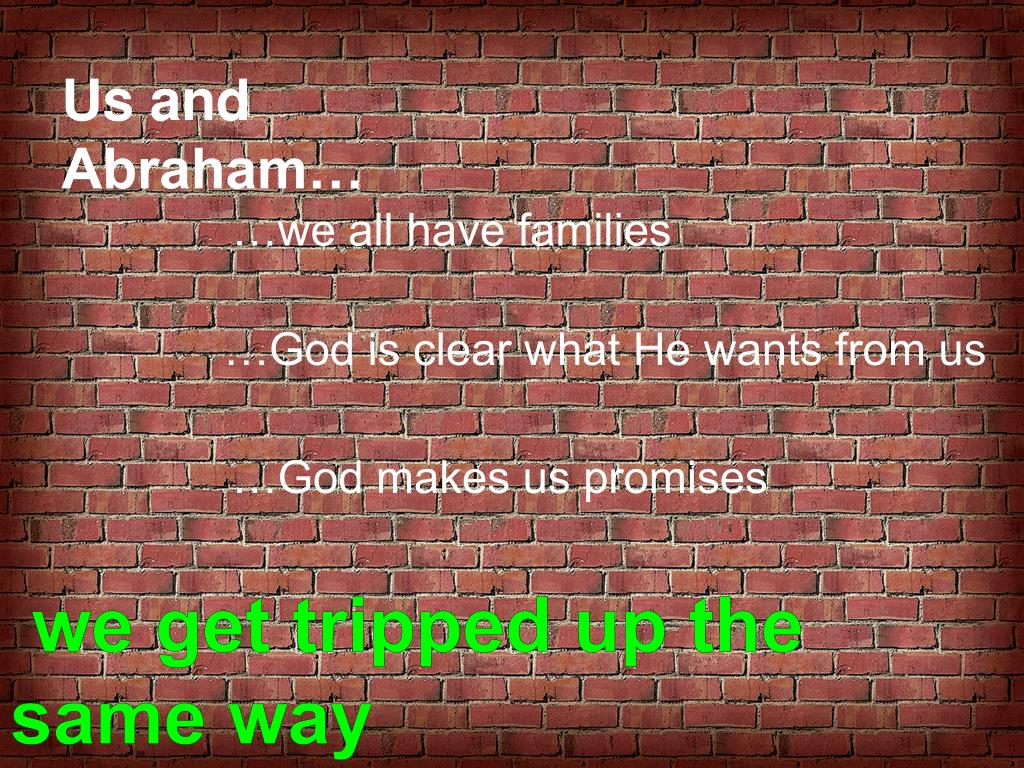 Us and Abraham…

…we all have families

…God is clear what He wants from us

…God makes us promises

we get tripped up the same way